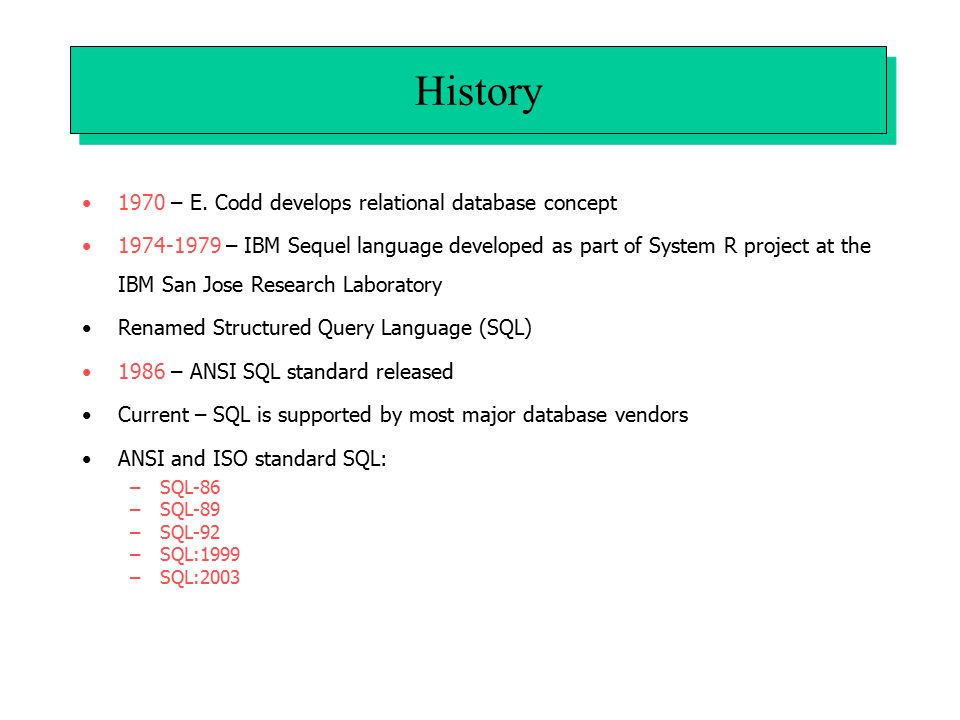 History

• 1970 – E. Codd develops relational database concept

• 1974-1979 – IBM Sequel language developed as part of System R project at the IBM San Jose Research Laboratory

• Renamed Structured Query Language (SQL)

• 1986 – ANSI SQL standard released

• Current – SQL is supported by most major database vendors

• ANSI and ISO standard SQL:
– SQL-86
– SQL-89
– SQL-92
– SQL:1999
– SQL:2003